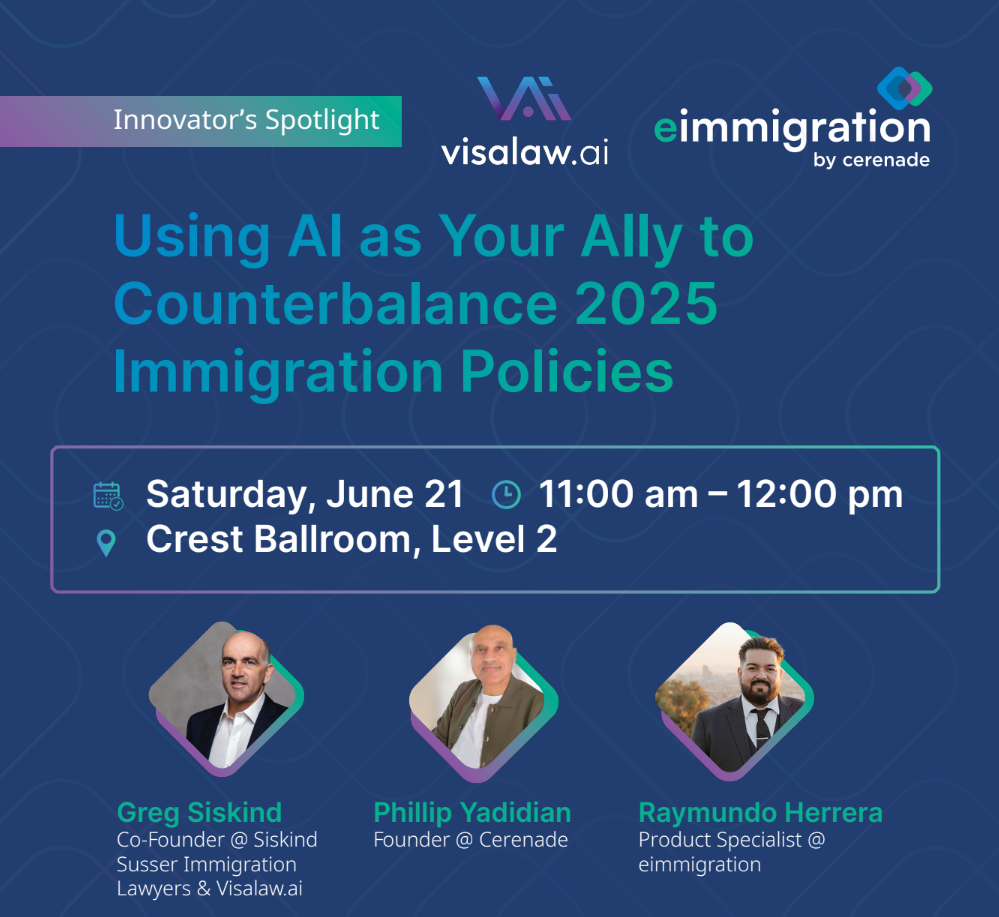 Innovator's Spotlight

visalaw.ai

eimmigration by cerenade

Using AI as Your Ally to Counterbalance 2025 Immigration Policies

Saturday, June 21 11:00 am – 12:00 pm
Crest Ballroom, Level 2

Greg Siskind
Co-Founder @ Siskind Susser Immigration Lawyers & Visalaw.ai

Phillip Yadidian
Founder @ Cerenade

Raymundo Herrera
Product Specialist @ eimmigration